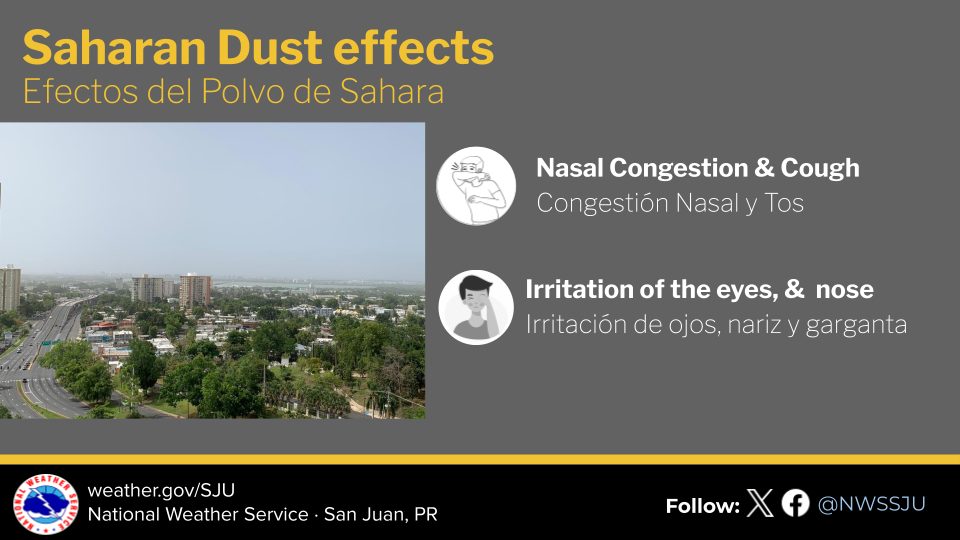 Saharan Dust effects
Efectos del Polvo de Sahara

Nasal Congestion & Cough
Congestión Nasal y Tos

Irritation of the eyes, & nose
Irritación de ojos, nariz y garganta

NATIONAL WEATHER SERVICE

weather.gov/SJU
National Weather Service · San Juan, PR

Follow: @NWSSJU